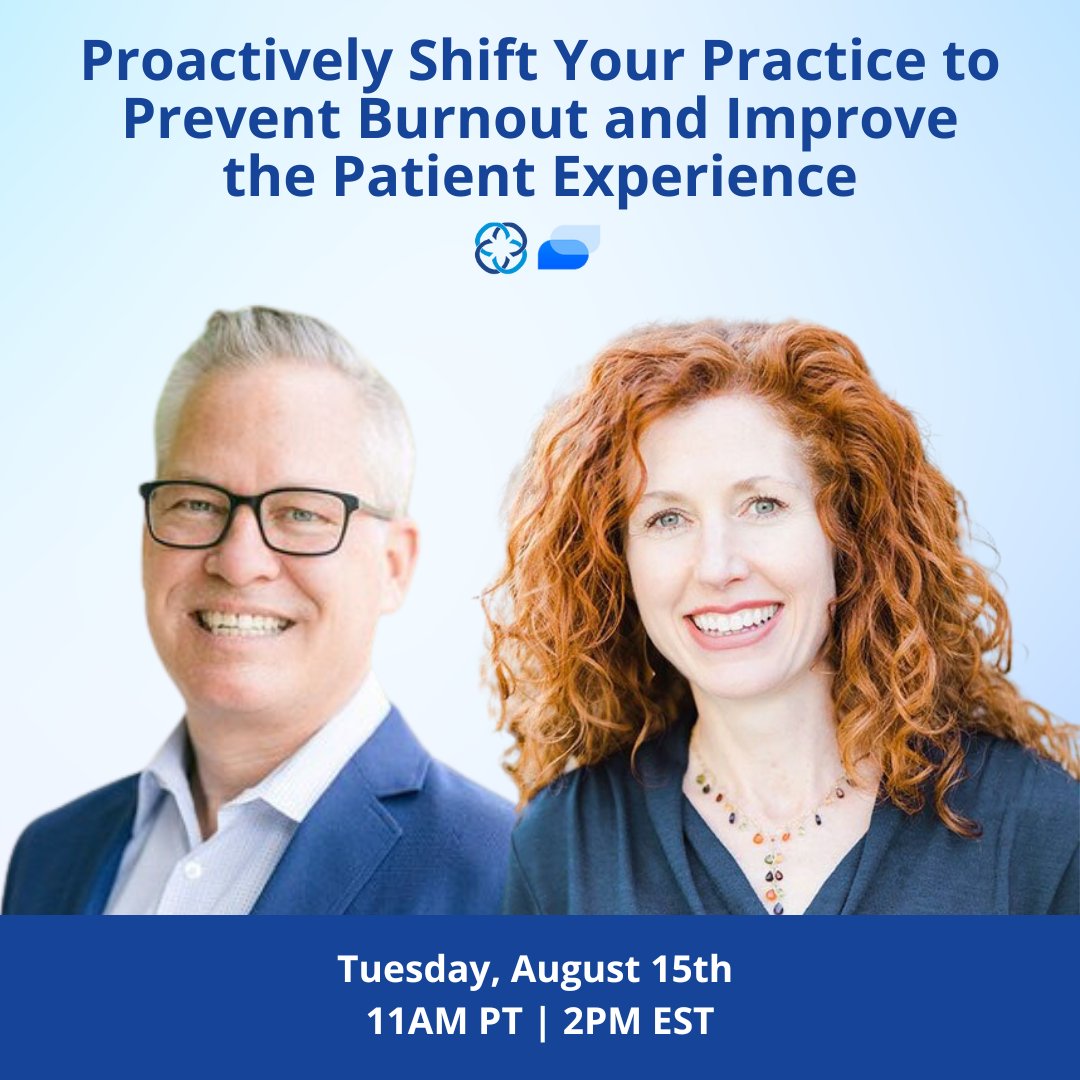 Proactively Shift Your Practice to Prevent Burnout and Improve the Patient Experience

Tuesday, August 15th
11AM PT | 2PM EST